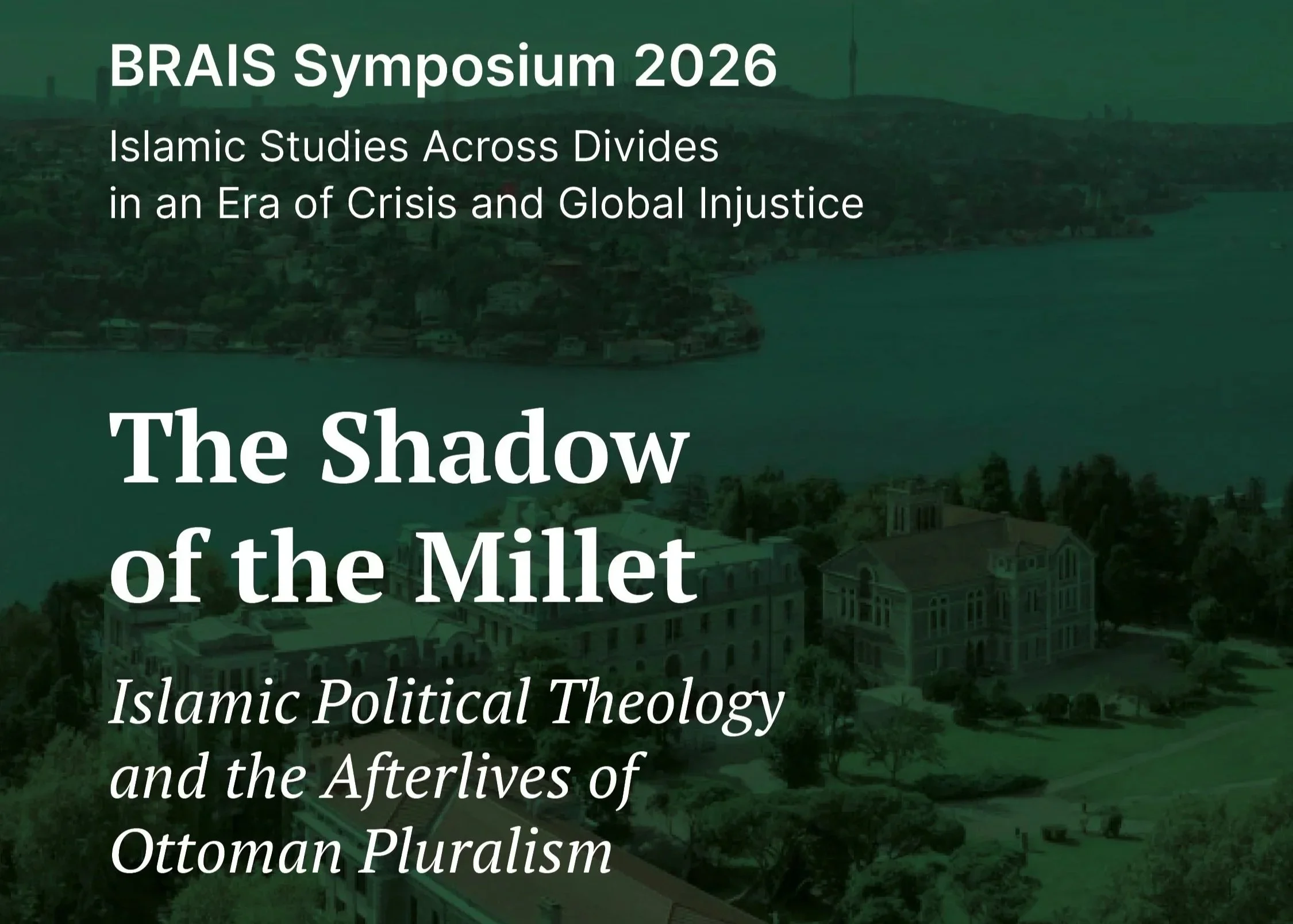 BRAIS Symposium 2026

Islamic Studies Across Divides in an Era of Crisis and Global Injustice

The Shadow of the Millet

Islamic Political Theology and the Afterlives of Ottoman Pluralism